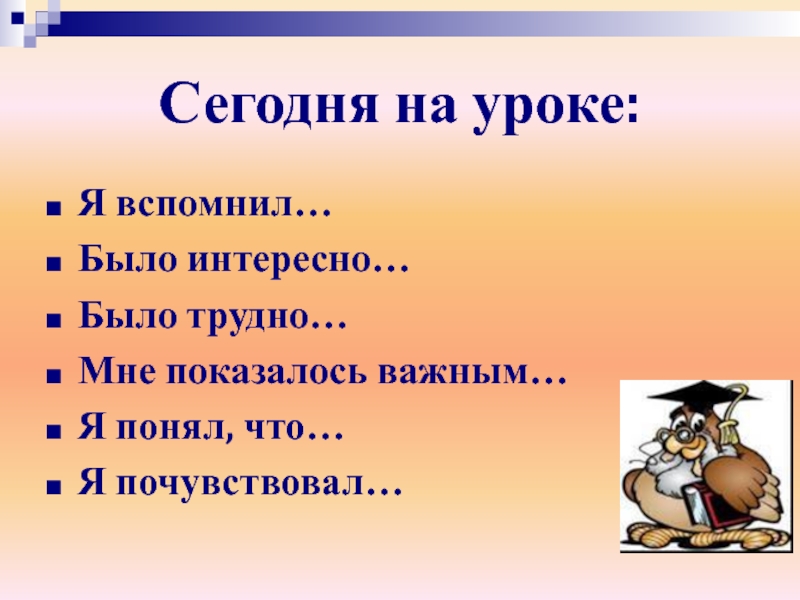 Сегодня на уроке:

- Я вспомнил…
- Было интересно…
- Было трудно…
- Мне показалось важным…
- Я понял, что…
- Я почувствовал…